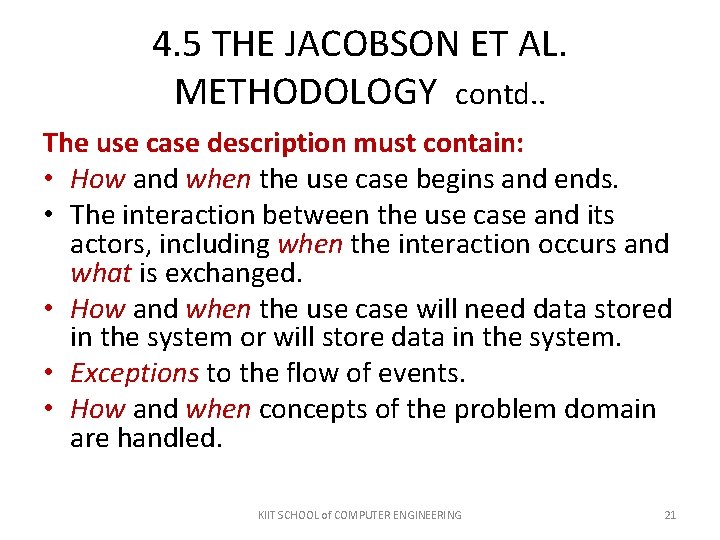 4.5 THE JACOBSON ET AL. METHODOLOGY contd..

The use case description must contain:

• How and when the use case begins and ends.
• The interaction between the use case and its actors, including when the interaction occurs and what is exchanged.
• How and when the use case will need data stored in the system or will store data in the system.
• Exceptions to the flow of events.
• How and when concepts of the problem domain are handled.

KIIT SCHOOL of COMPUTER ENGINEERING

21